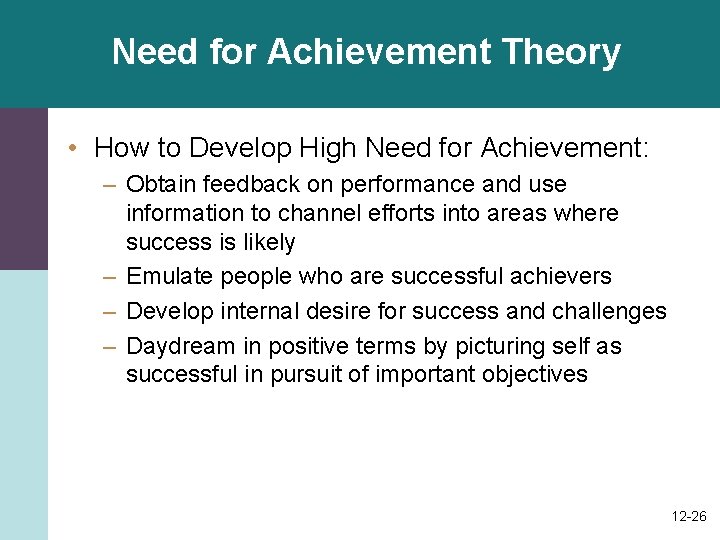 Need for Achievement Theory

• How to Develop High Need for Achievement:
– Obtain feedback on performance and use information to channel efforts into areas where success is likely
– Emulate people who are successful achievers
– Develop internal desire for success and challenges
– Daydream in positive terms by picturing self as successful in pursuit of important objectives

12-26